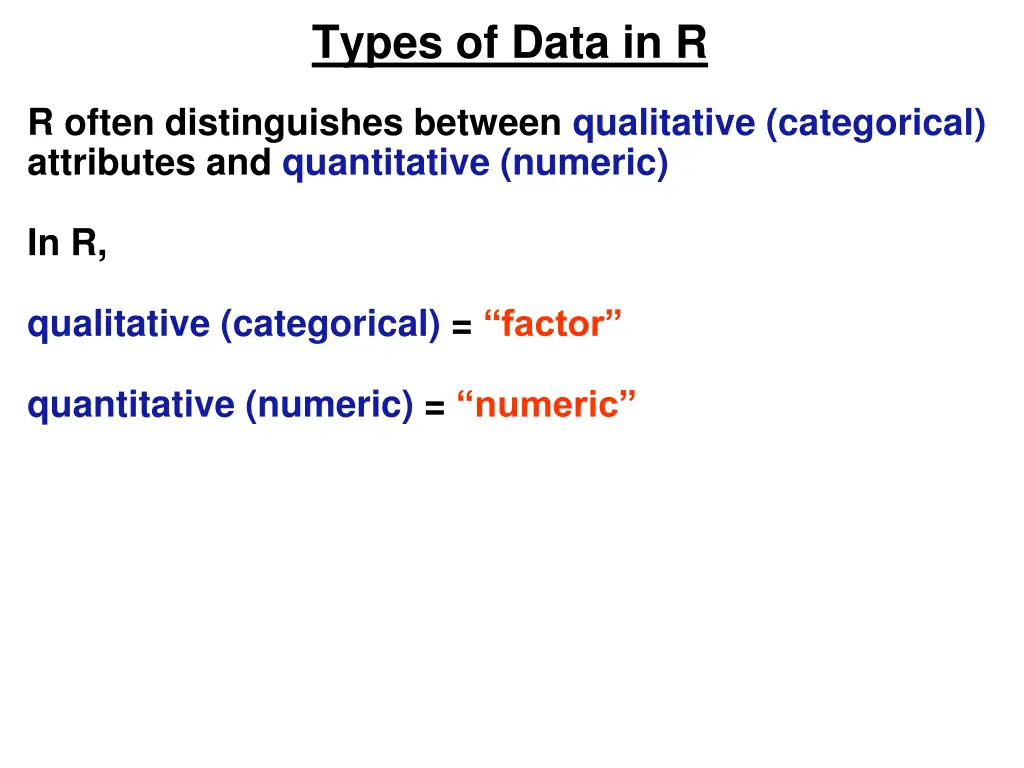 Types of Data in R

R often distinguishes between qualitative (categorical) attributes and quantitative (numeric)

In R,

qualitative (categorical) = “factor”

quantitative (numeric) = “numeric”